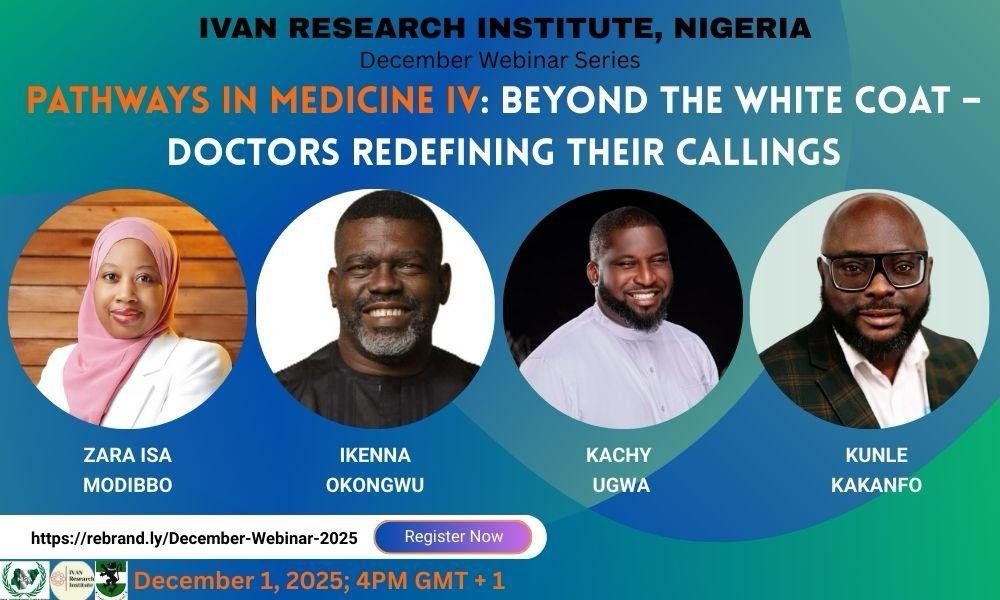 IVAN RESEARCH INSTITUTE, NIGERIA
December Webinar Series

PATHWAYS IN MEDICINE IV: BEYOND THE WHITE COAT – DOCTORS REDEFINING THEIR CALLINGS

ZARA ISA MODIBBO

IKENNA OKONGWU

KACHY UGWA

KUNLE KAKANFO

https://rebrand.ly/December-Webinar-2025

Register Now

IVAN Research Institute

December 1, 2025; 4PM GMT + 1